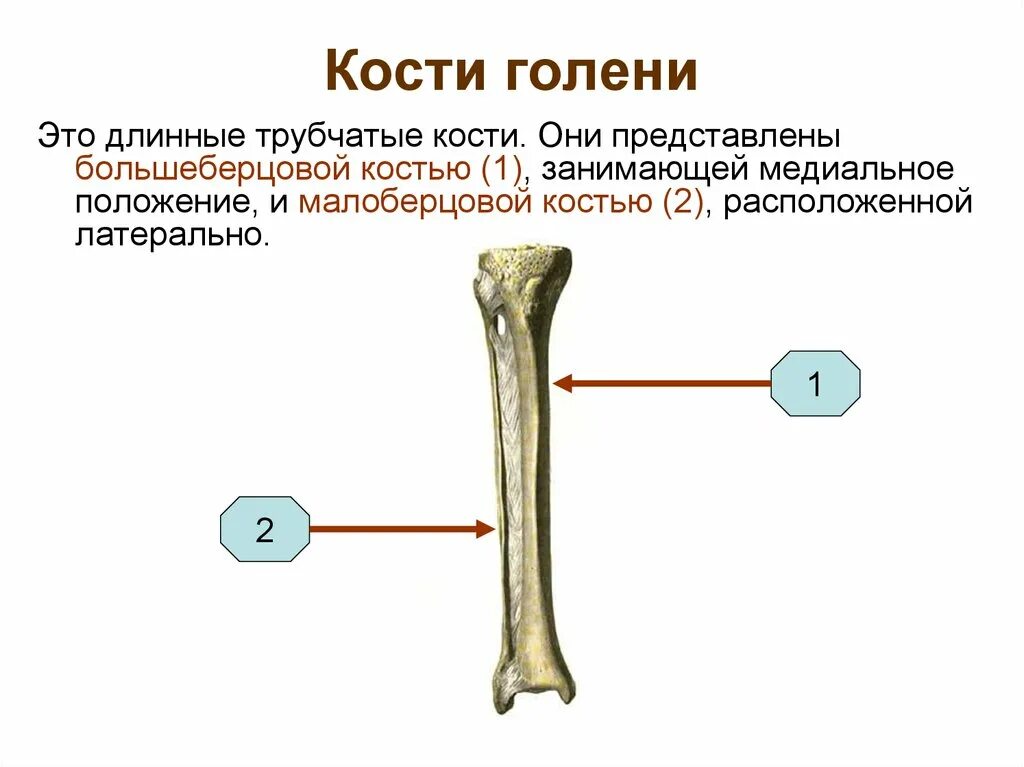 Кости голени

Это длинные трубчатые кости. Они представлены большеберцовой костью (1), занимающей медиальное положение, и малоберцовой костью (2), расположенной латерально.

1

2